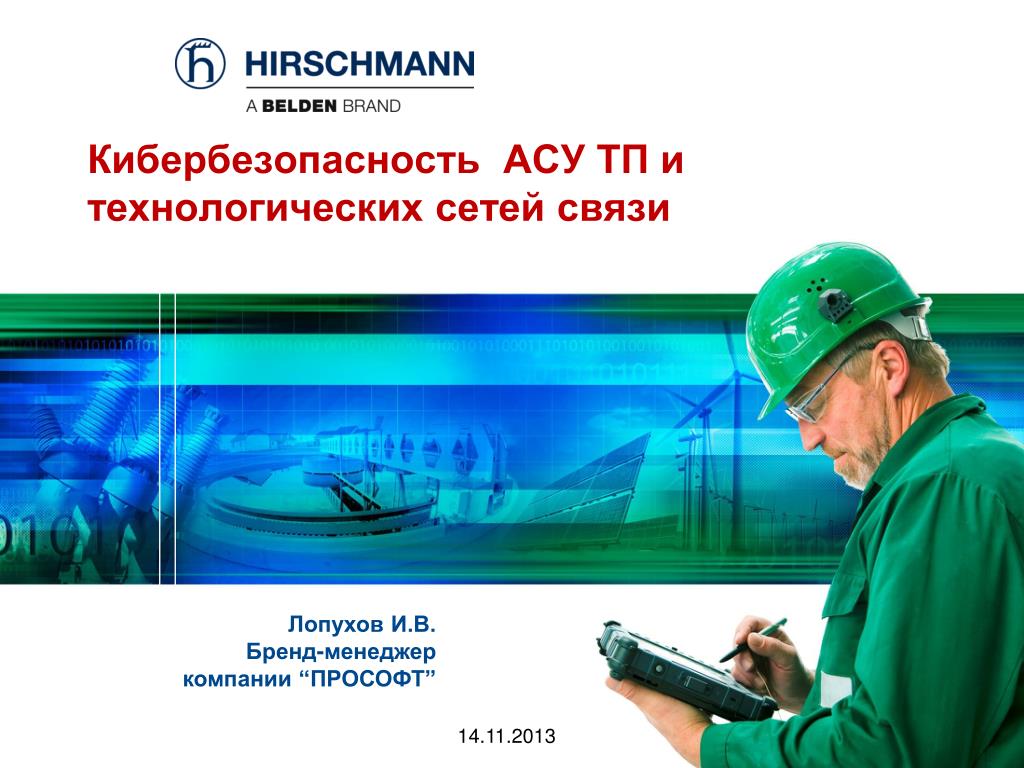 HIRSCHMANN
A BELDEN BRAND

Кибербезопасность АСУ ТП и технологических сетей связи

Лопухов И.В.
Бренд-менеджер
компании “ПРОСОФТ”

14.11.2013